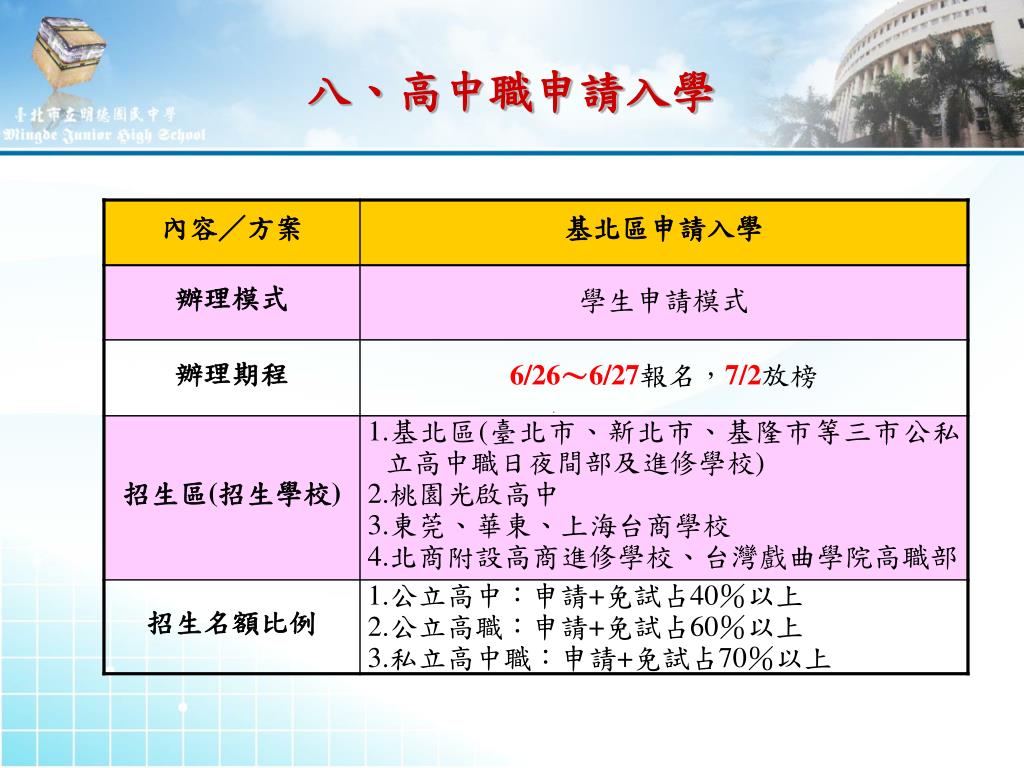 臺北市立明德國民中學
Mingde Junior High School

八、高中職申請入學

| 內容／方案 | 基北區申請入學 |
|---|---|
| 辦理模式 | 學生申請模式 |
| 辦理期程 | 6/26～6/27報名，7/2放榜 |
| 招生區(招生學校) | 1.基北區(臺北市、新北市、基隆市等三市公私立高中職日夜間部及進修學校) 2.桃園光啟高中 3.東莞、華東、上海台商學校 4.北商附設高商進修學校、台灣戲曲學院高職部 |
| 招生名額比例 | 1.公立高中：申請+免試占40％以上 2.公立高職：申請+免試占60％以上 3.私立高中職：申請+免試占70％以上 |